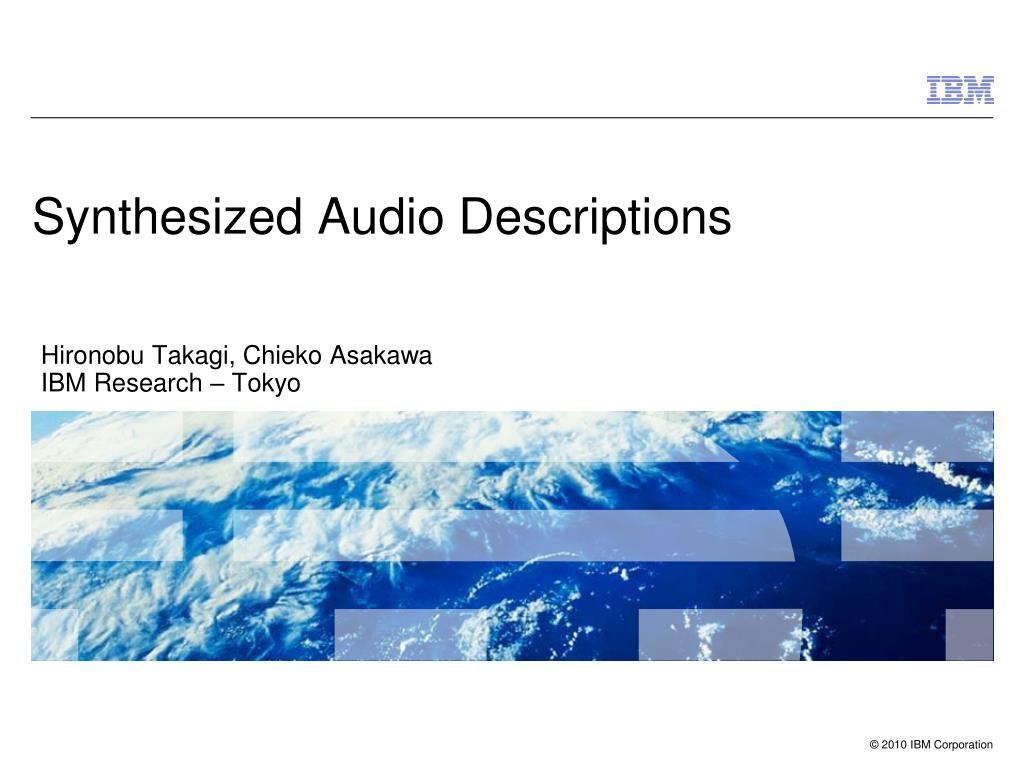 IBM

Synthesized Audio Descriptions

Hironobu Takagi, Chieko Asakawa
IBM Research – Tokyo

© 2010 IBM Corporation